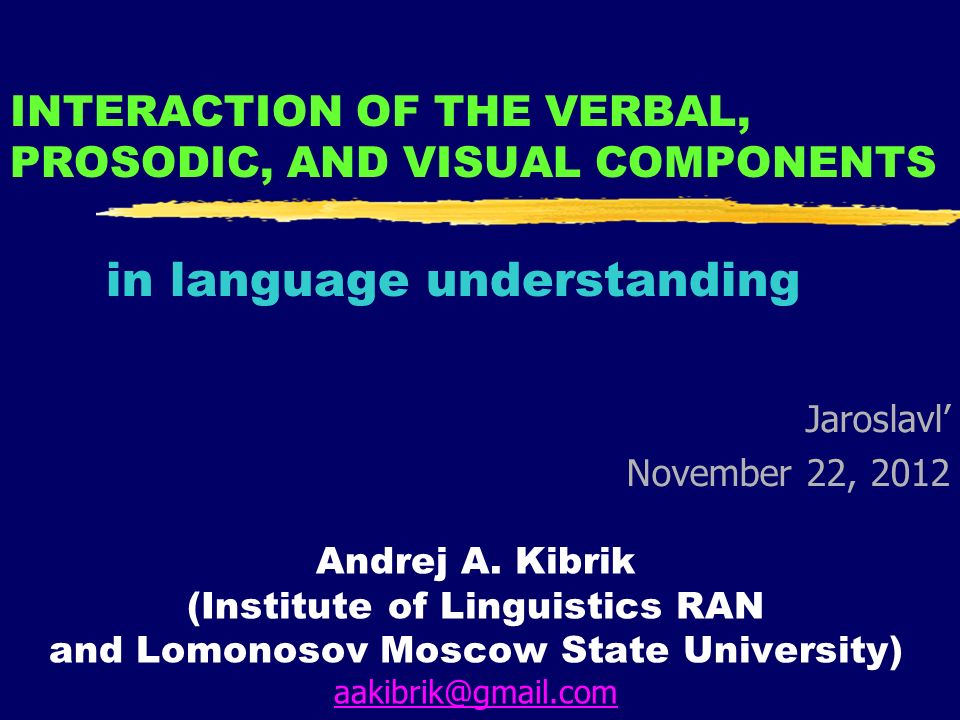 INTERACTION OF THE VERBAL, PROSODIC, AND VISUAL COMPONENTS

in language understanding

Jaroslavl’
November 22, 2012

Andrej A. Kibrik
(Institute of Linguistics RAN
and Lomonosov Moscow State University)
aakibrik@gmail.com